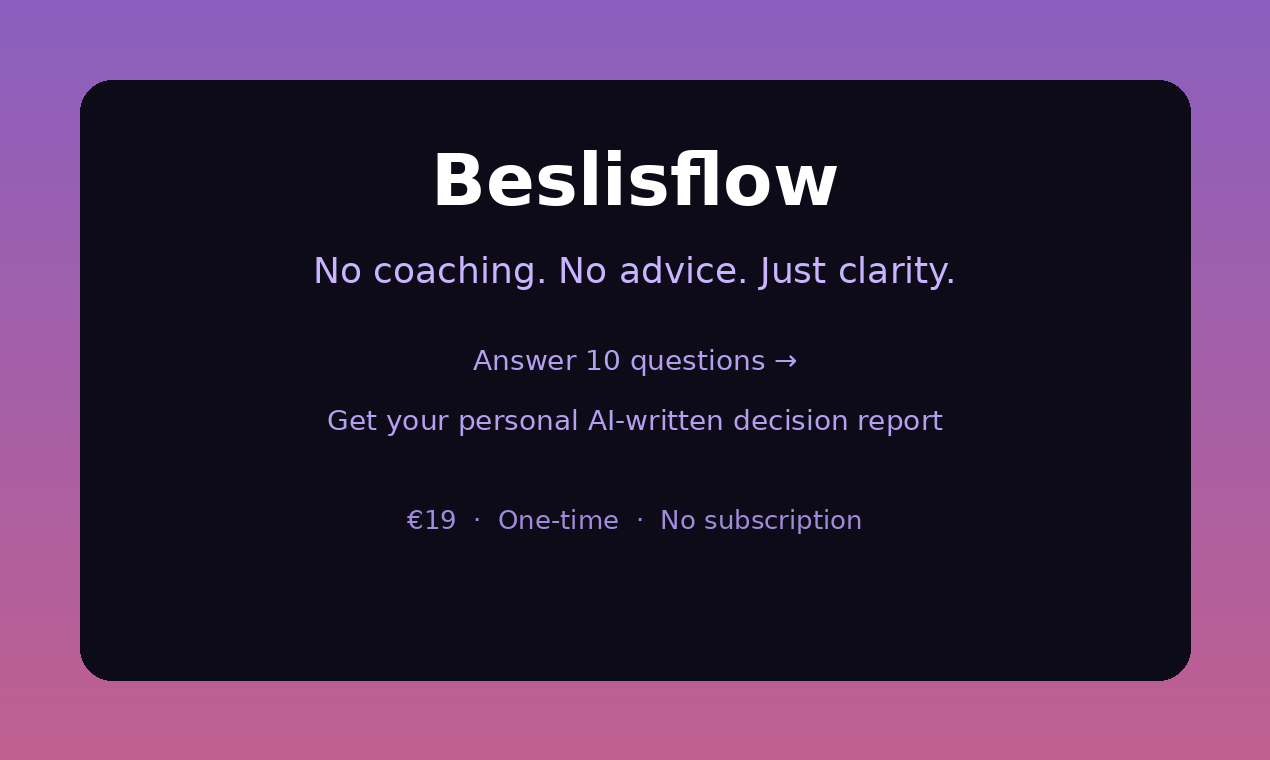 Beslisflow

No coaching. No advice. Just clarity.

Answer 10 questions →

Get your personal AI-written decision report

€19 · One-time · No subscription